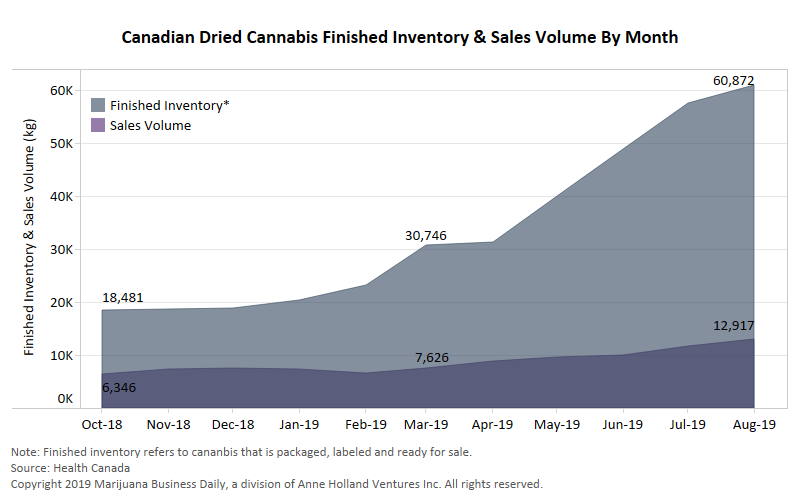 Canadian Dried Cannabis Finished Inventory & Sales Volume By Month

Finished Inventory*
Sales Volume

Finished Inventory & Sales Volume (kg)

60K
50K
40K
30K
20K
10K
0K

60,872
30,746
18,481
12,917
7,626
6,346

Oct-18 Nov-18 Dec-18 Jan-19 Feb-19 Mar-19 Apr-19 May-19 Jun-19 Jul-19 Aug-19

Note: Finished inventory refers to cananbis that is packaged, labeled and ready for sale.
Source: Health Canada
Copyright 2019 Marijuana Business Daily, a division of Anne Holland Ventures Inc. All rights reserved.